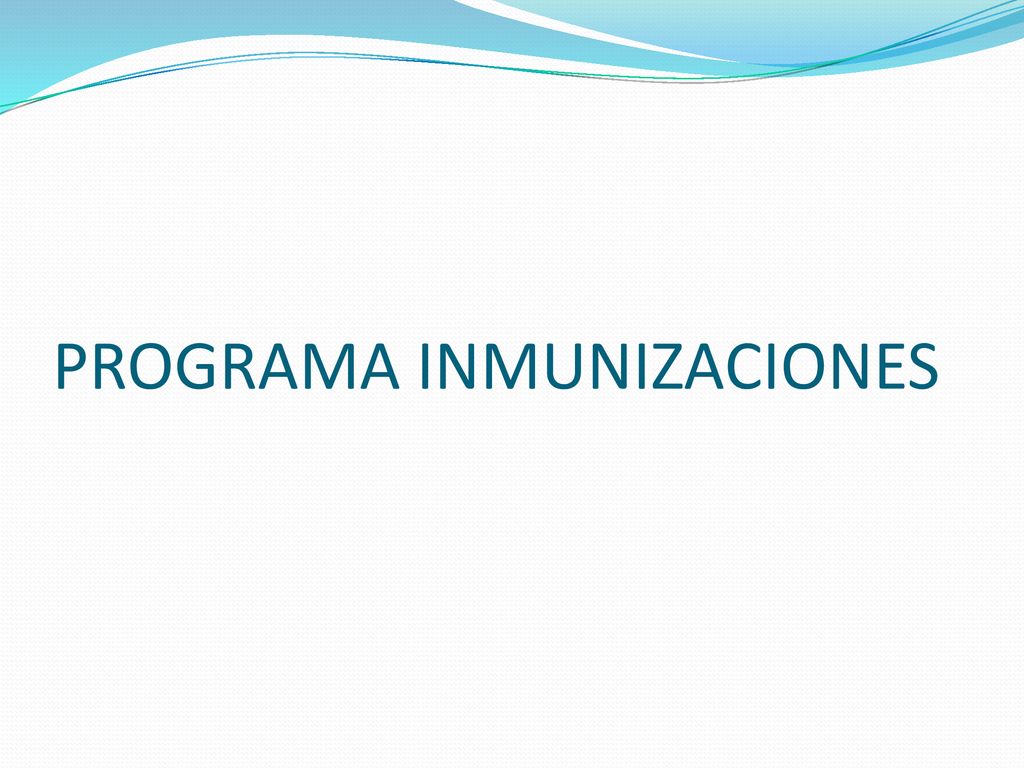 PROGRAMA INMUNIZACIONES